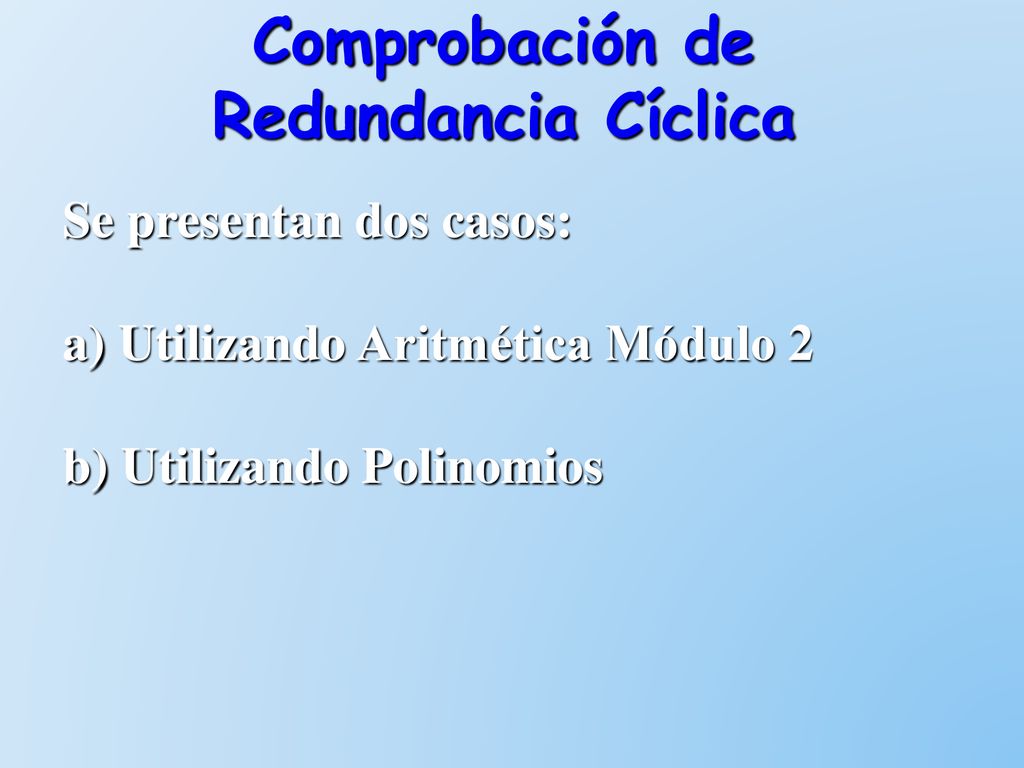 Comprobación de Redundancia Cíclica

Se presentan dos casos:

a) Utilizando Aritmética Módulo 2

b) Utilizando Polinomios